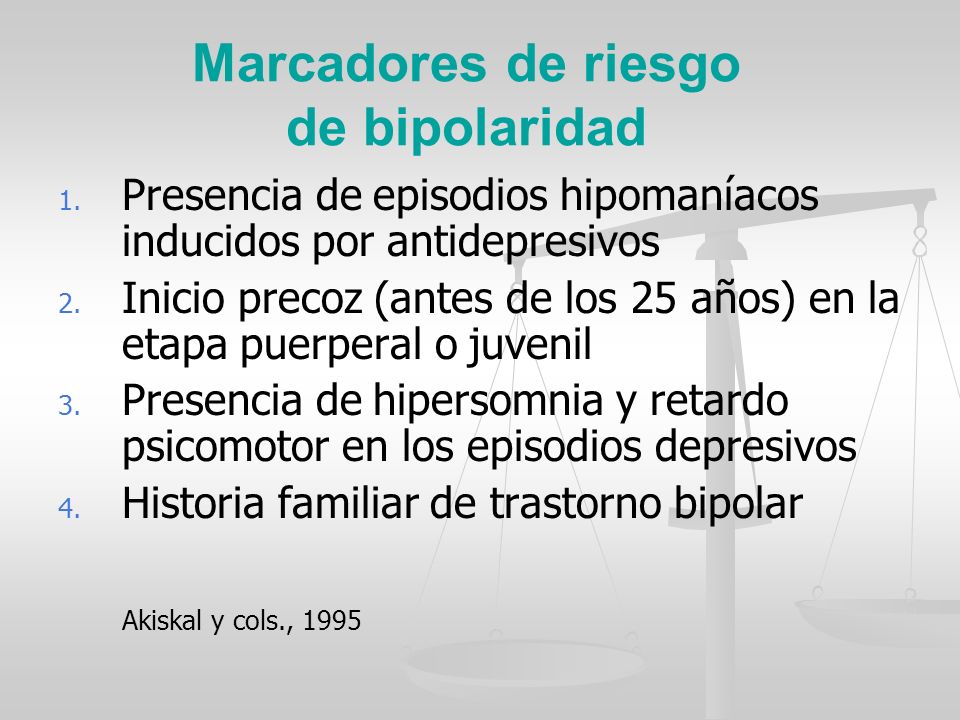 Marcadores de riesgo
de bipolaridad

1. Presencia de episodios hipomaníacos inducidos por antidepresivos
2. Inicio precoz (antes de los 25 años) en la etapa puerperal o juvenil
3. Presencia de hipersomnia y retardo psicomotor en los episodios depresivos
4. Historia familiar de trastorno bipolar

Akiskal y cols., 1995